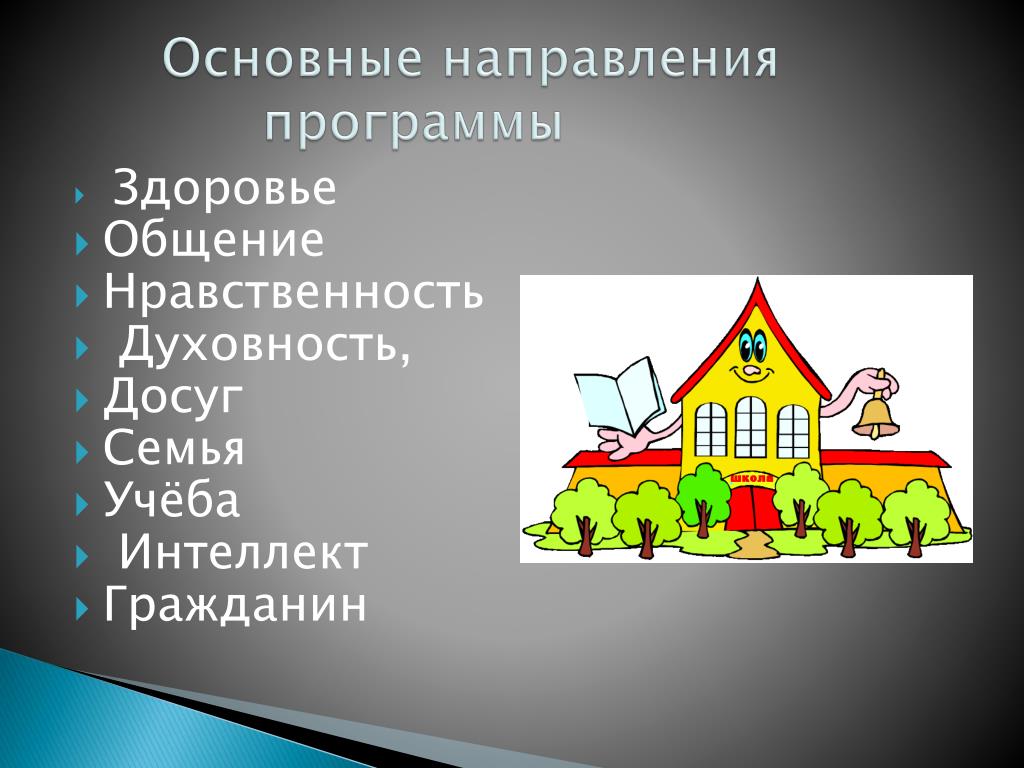 Основные направления программы

Здоровье
Общение
Нравственность
Духовность,
Досуг
Семья
Учёба
Интеллект
Гражданин

ШКОЛА